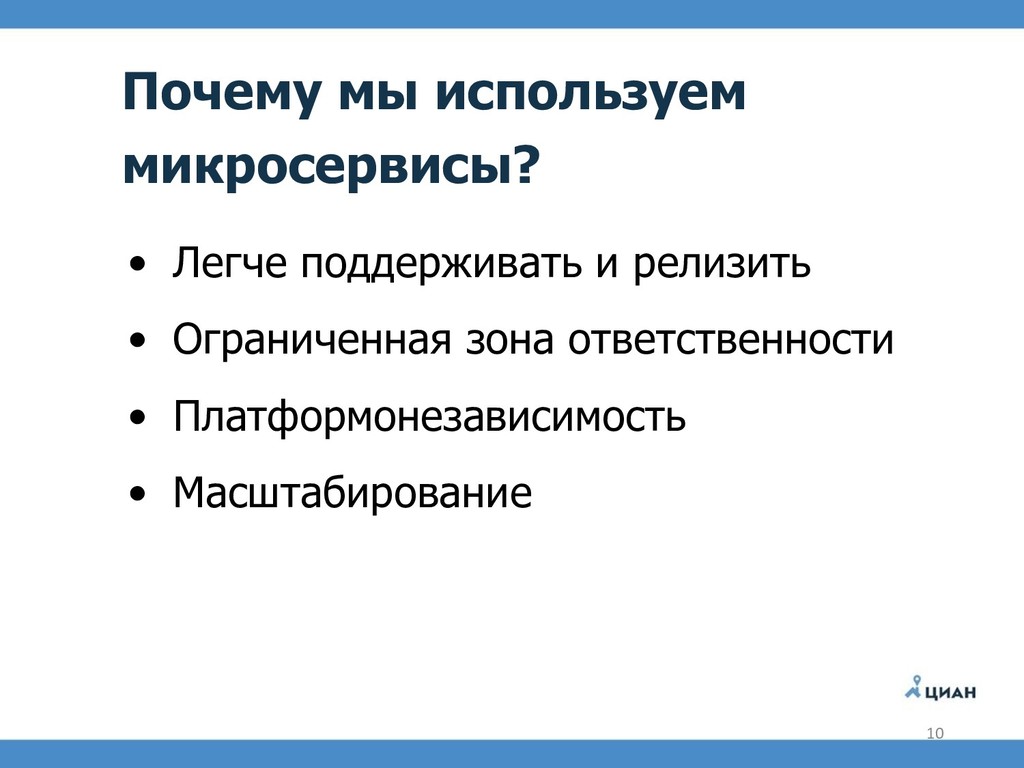 Почему мы используем микросервисы?

• Легче поддерживать и релизить
• Ограниченная зона ответственности
• Платформонезависимость
• Масштабирование

ЦИАН

10